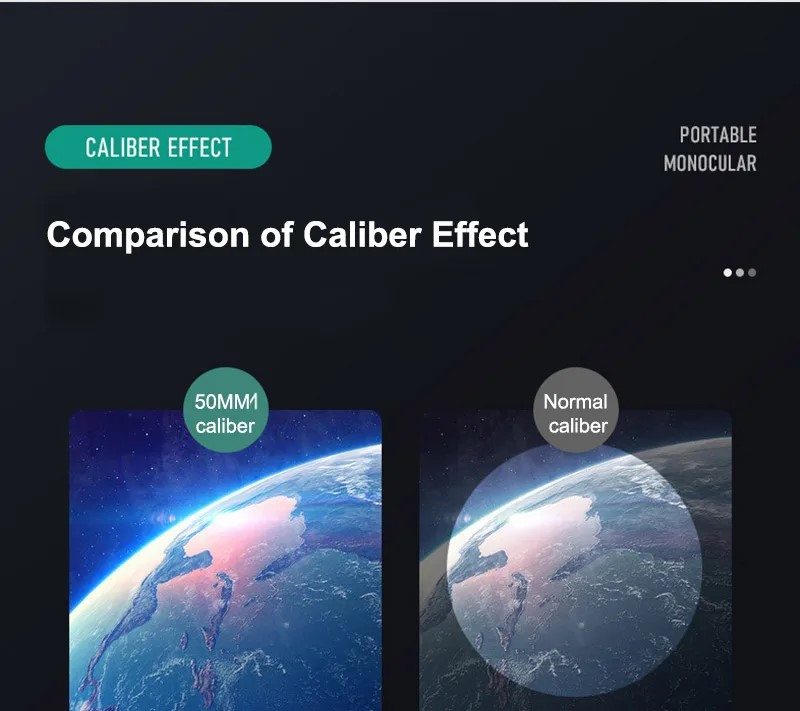 CALIBER EFFECT

PORTABLE MONOCULAR

Comparison of Caliber Effect

50MM caliber

Normal caliber